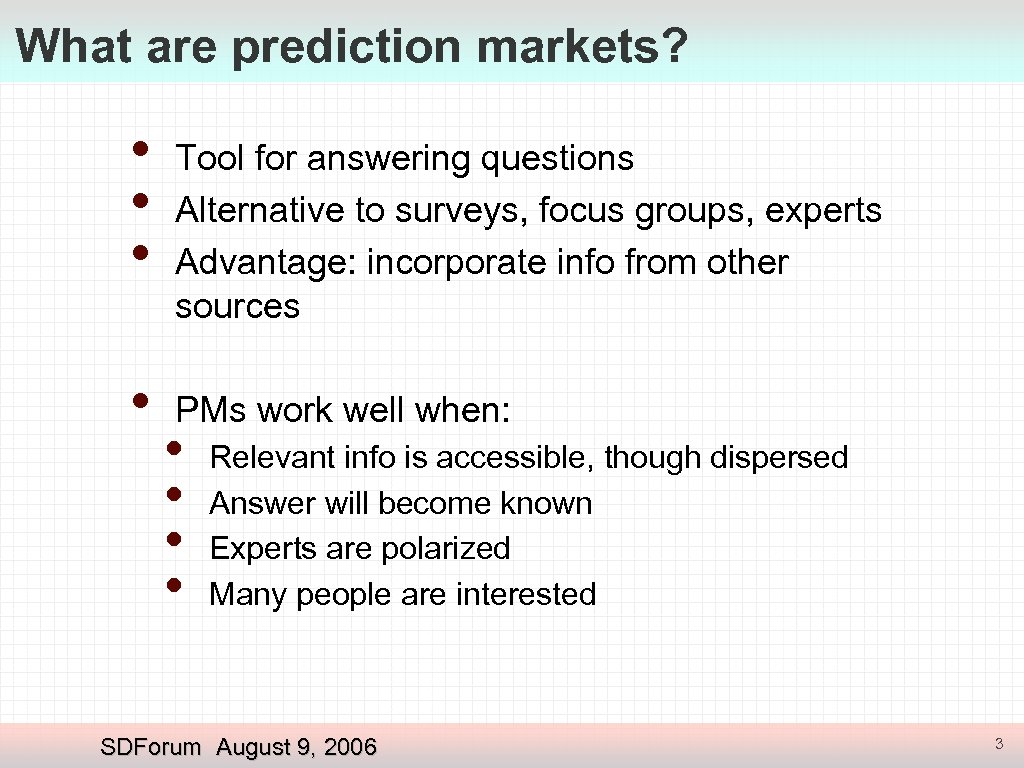 What are prediction markets?

• Tool for answering questions
• Alternative to surveys, focus groups, experts
• Advantage: incorporate info from other sources

• PMs work well when:
  • Relevant info is accessible, though dispersed
  • Answer will become known
  • Experts are polarized
  • Many people are interested

SDForum August 9, 2006

3